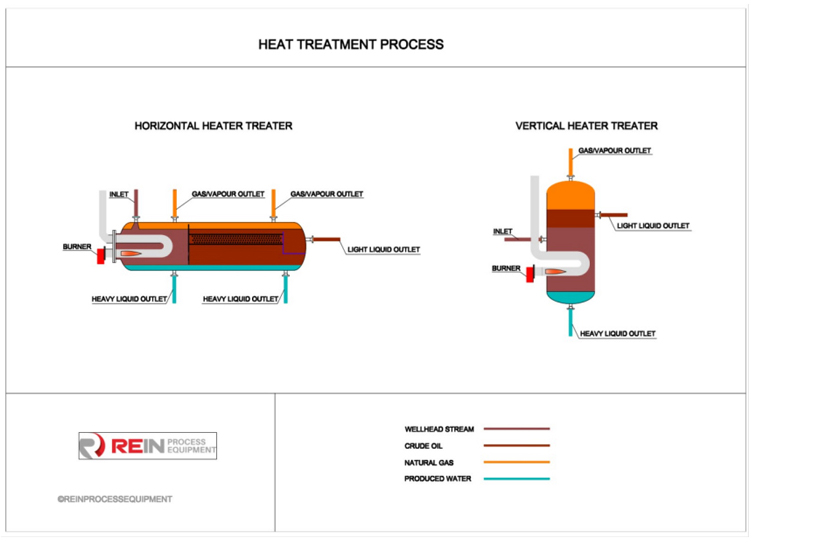 HEAT TREATMENT PROCESS

HORIZONTAL HEATER TREATER

INLET
GAS/VAPOUR OUTLET
GAS/VAPOUR OUTLET
BURNER
LIGHT LIQUID OUTLET
HEAVY LIQUID OUTLET
HEAVY LIQUID OUTLET

VERTICAL HEATER TREATER

GAS/VAPOUR OUTLET
LIGHT LIQUID OUTLET
INLET
BURNER
HEAVY LIQUID OUTLET

REIN PROCESS EQUIPMENT

©REINPROCESSEQUIPMENT

WELLHEAD STREAM
CRUDE OIL
NATURAL GAS
PRODUCED WATER